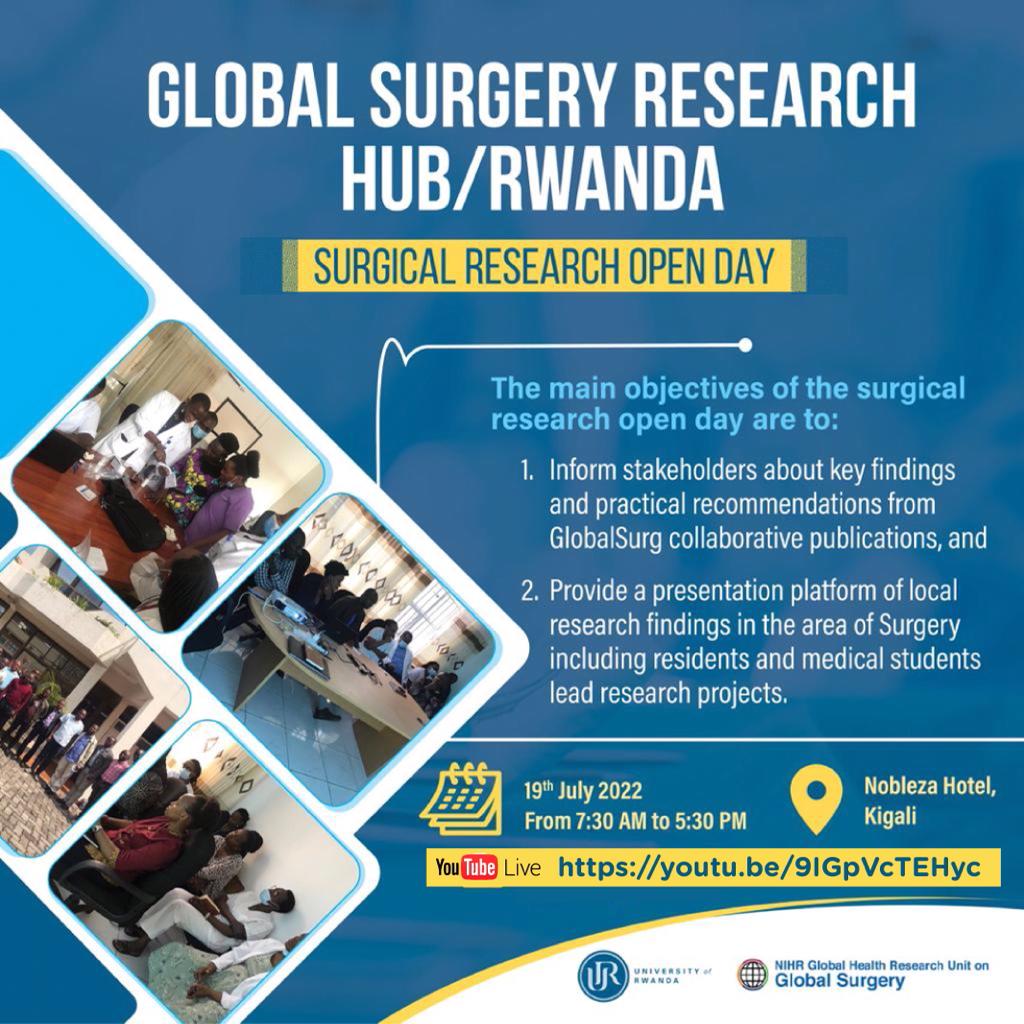 GLOBAL SURGERY RESEARCH HUB/RWANDA

SURGICAL RESEARCH OPEN DAY

The main objectives of the surgical research open day are to:

1. Inform stakeholders about key findings and practical recommendations from GlobalSurg collaborative publications, and

2. Provide a presentation platform of local research findings in the area of Surgery including residents and medical students lead research projects.

19th July 2022
From 7:30 AM to 5:30 PM

Nobleza Hotel, Kigali

YouTube Live https://youtu.be/9IGpVcTEHyc

UR UNIVERSITY of RWANDA

NIHR Global Health Research Unit on Global Surgery